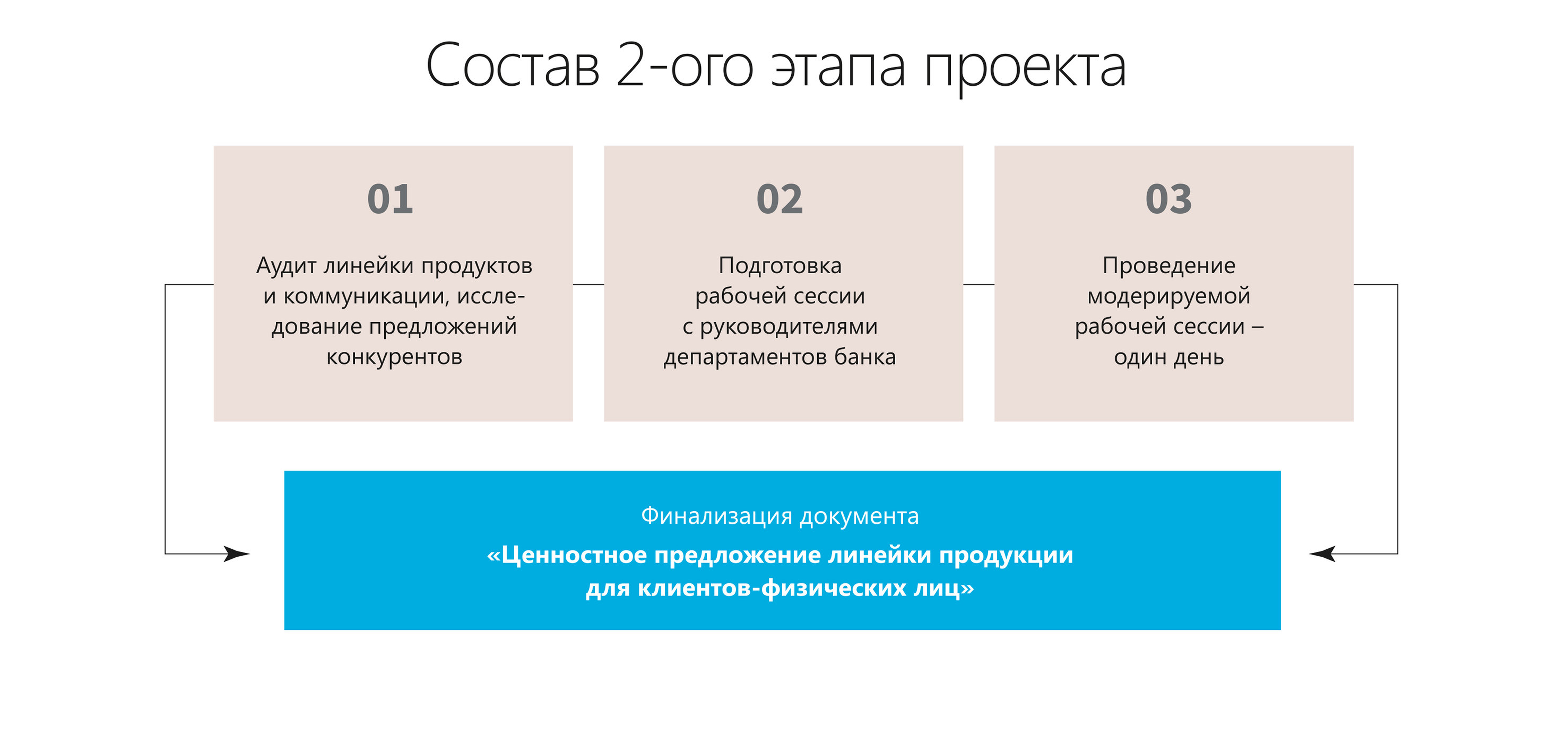 Состав 2-ого этапа проекта

01

Аудит линейки продуктов и коммуникации, исследование предложений конкурентов

02

Подготовка рабочей сессии с руководителями департаментов банка

03

Проведение модерируемой рабочей сессии – один день

Финализация документа

«Ценностное предложение линейки продукции для клиентов-физических лиц»